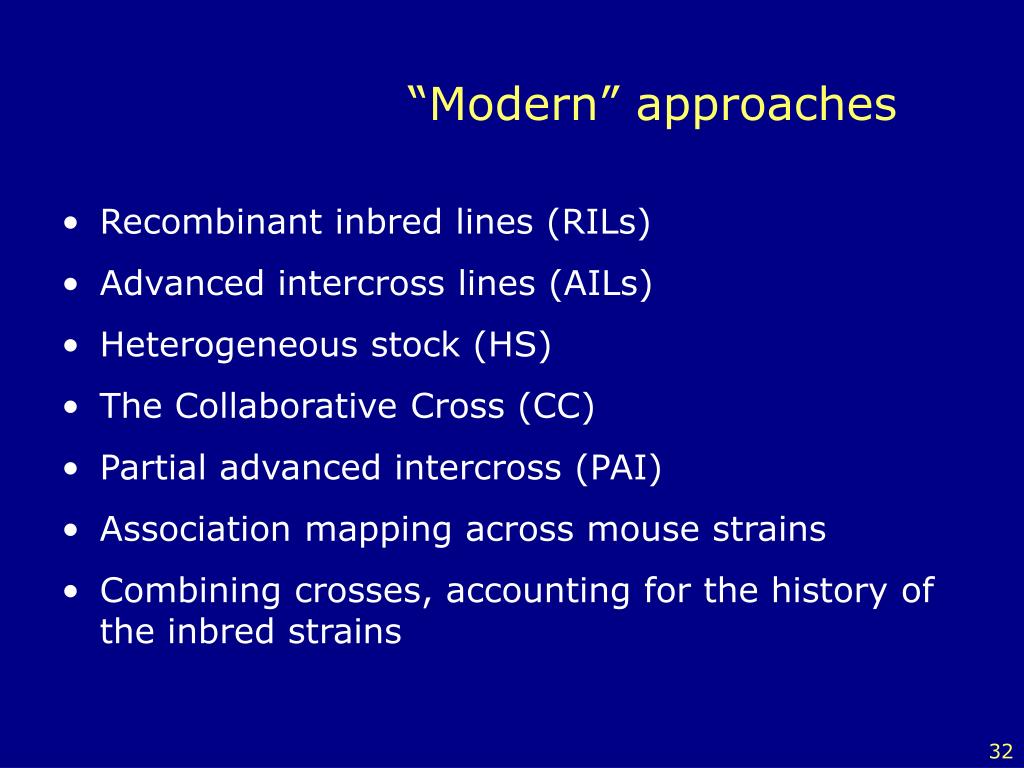 “Modern” approaches

• Recombinant inbred lines (RILs)
• Advanced intercross lines (AILs)
• Heterogeneous stock (HS)
• The Collaborative Cross (CC)
• Partial advanced intercross (PAI)
• Association mapping across mouse strains
• Combining crosses, accounting for the history of the inbred strains

32